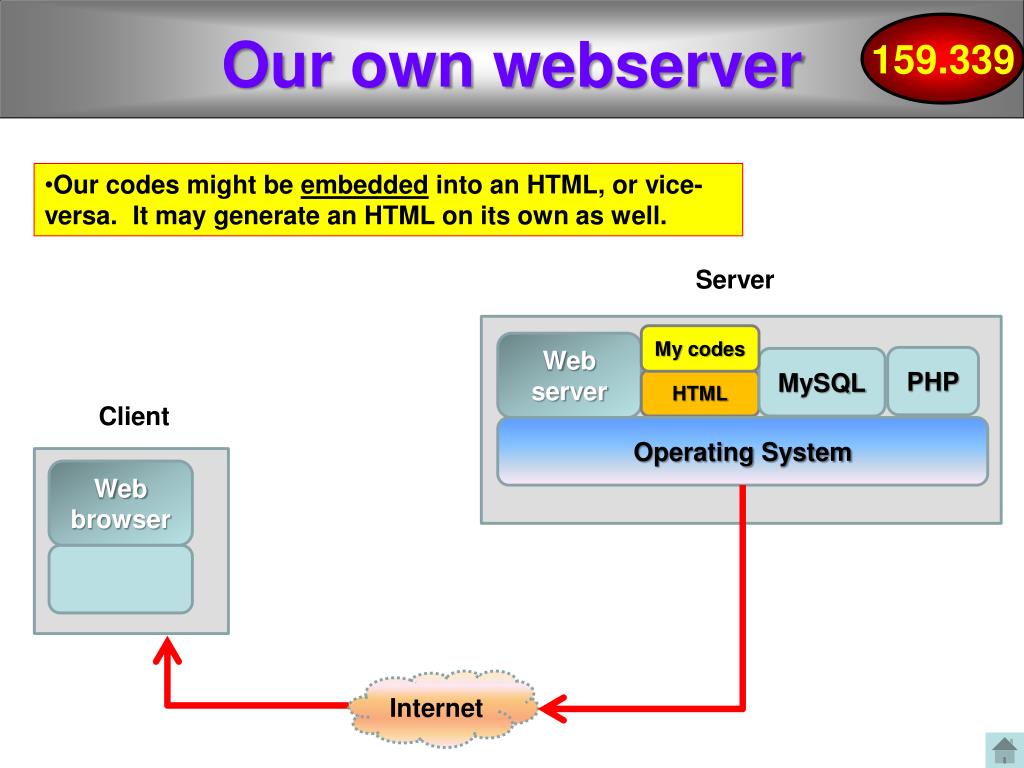 Our own webserver

159.339

•Our codes might be embedded into an HTML, or vice-versa. It may generate an HTML on its own as well.

Server

Web server

My codes

HTML

MySQL

PHP

Operating System

Client

Web browser

Internet